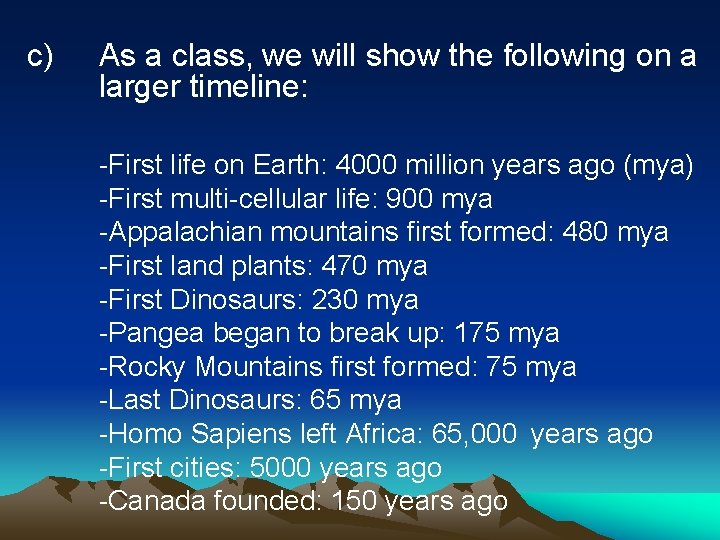 c) As a class, we will show the following on a larger timeline:

-First life on Earth: 4000 million years ago (mya)
-First multi-cellular life: 900 mya
-Appalachian mountains first formed: 480 mya
-First land plants: 470 mya
-First Dinosaurs: 230 mya
-Pangea began to break up: 175 mya
-Rocky Mountains first formed: 75 mya
-Last Dinosaurs: 65 mya
-Homo Sapiens left Africa: 65,000 years ago
-First cities: 5000 years ago
-Canada founded: 150 years ago